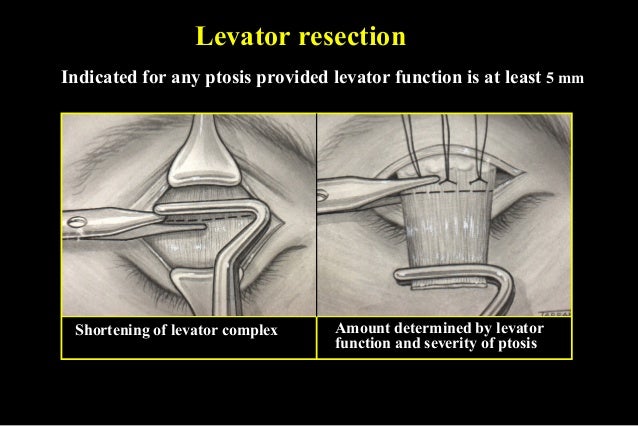 Levator resection

Indicated for any ptosis provided levator function is at least 5 mm

Shortening of levator complex

Amount determined by levator function and severity of ptosis